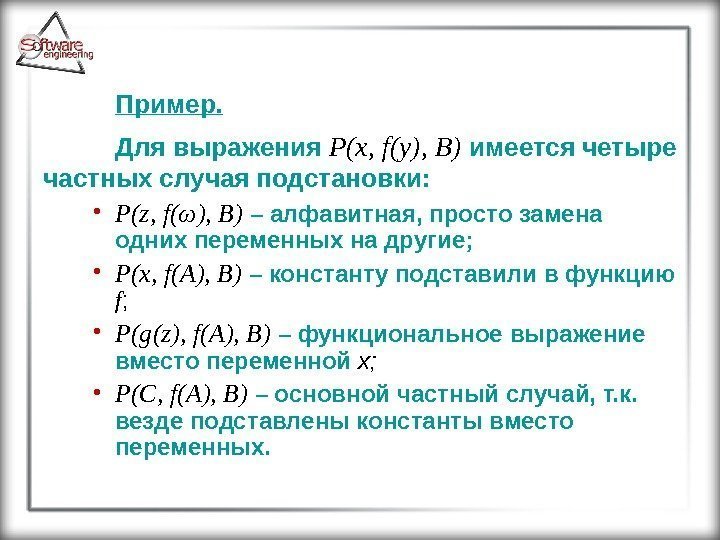 Software engineering

Пример.

Для выражения $P(x, f(y), B)$ имеется четыре частных случая подстановки:

• $P(z, f(\omega), B)$ – алфавитная, просто замена одних переменных на другие;

• $P(x, f(A), B)$ – константу подставили в функцию $f$;

• $P(g(z), f(A), B)$ – функциональное выражение вместо переменной $x$;

• $P(C, f(A), B)$ – основной частный случай, т.к. везде подставлены константы вместо переменных.